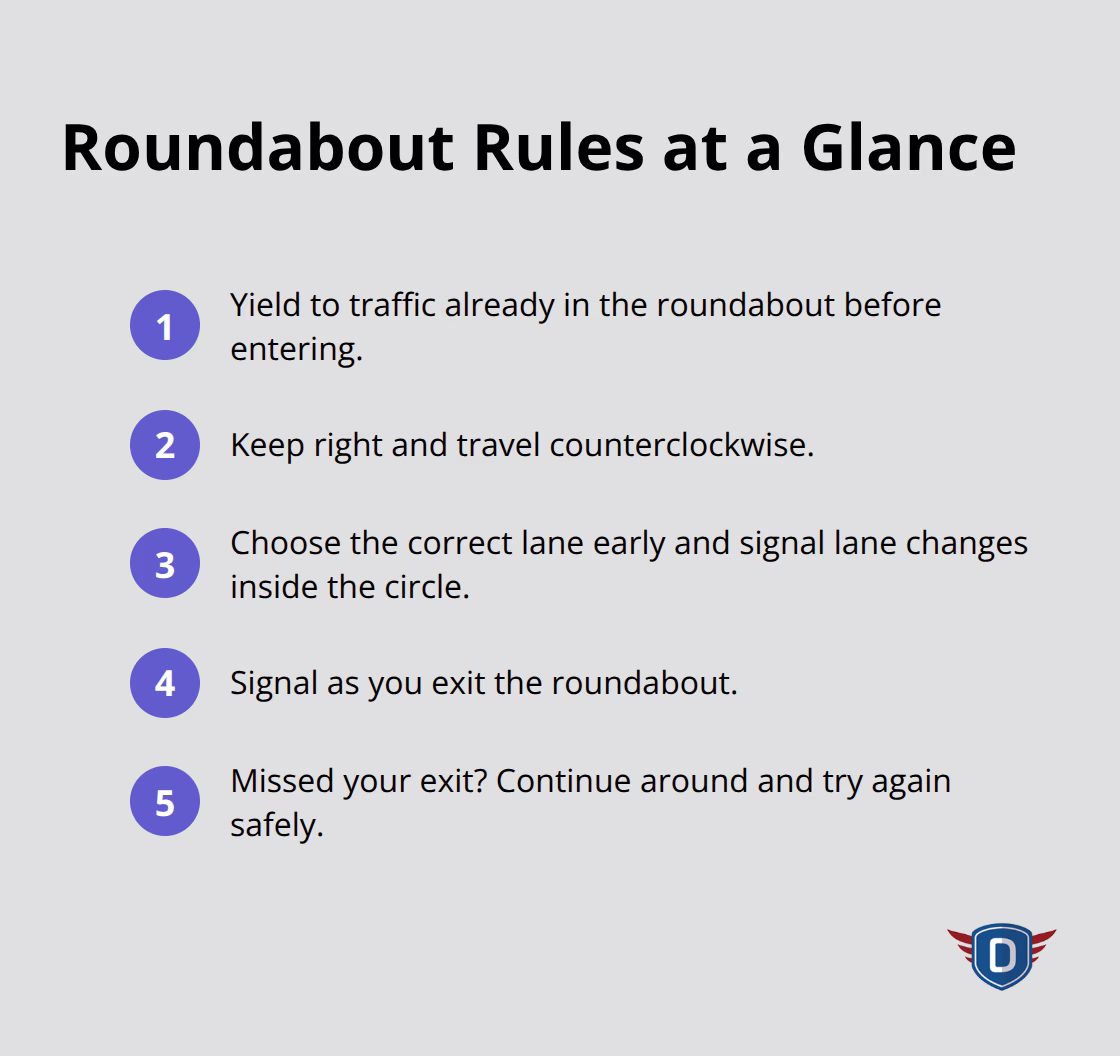 Roundabout Rules at a Glance

1 Yield to traffic already in the roundabout before entering.

2 Keep right and travel counterclockwise.

3 Choose the correct lane early and signal lane changes inside the circle.

4 Signal as you exit the roundabout.

5 Missed your exit? Continue around and try again safely.

D